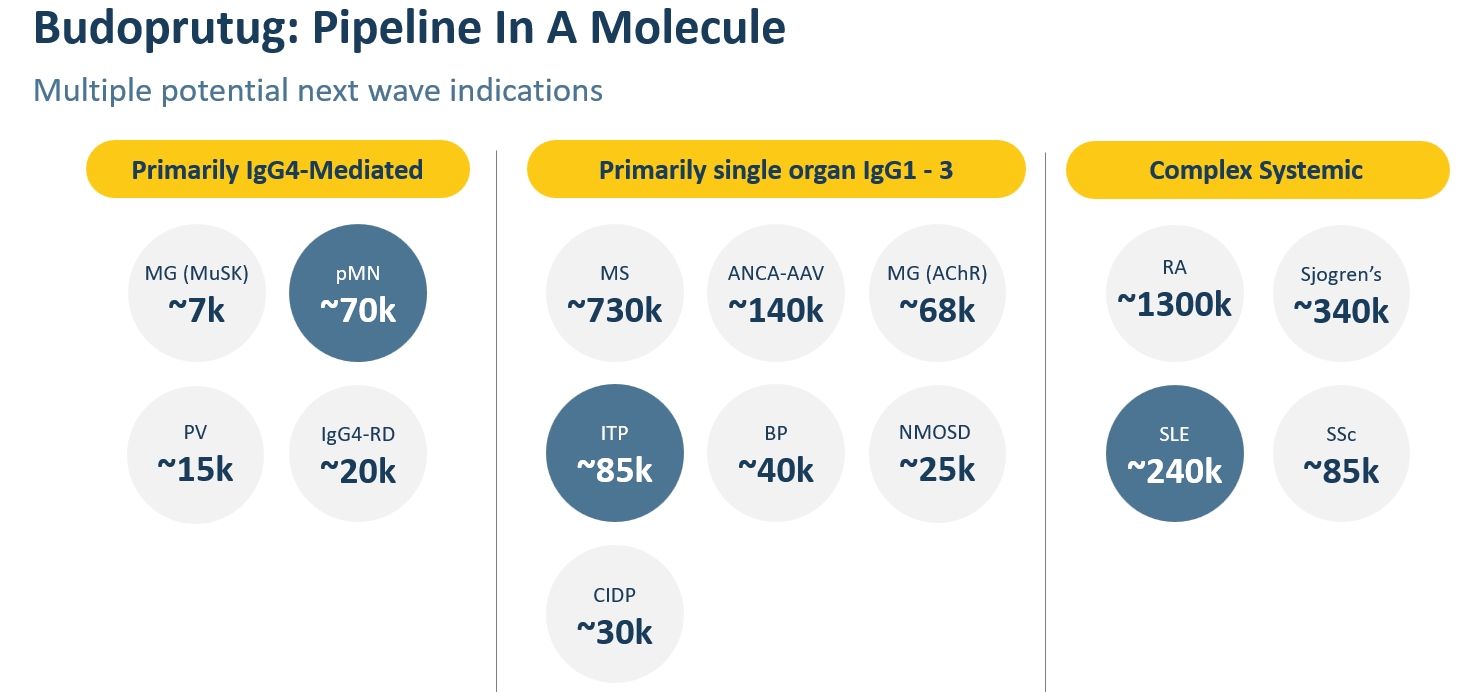 Budoprutug: Pipeline In A Molecule

Multiple potential next wave indications

Primarily IgG4-Mediated

MG (MuSK)
~7k

pMN
~70k

PV
~15k

IgG4-RD
~20k

Primarily single organ IgG1 - 3

MS
~730k

ANCA-AAV
~140k

MG (AChR)
~68k

ITP
~85k

BP
~40k

NMOSD
~25k

CIDP
~30k

Complex Systemic

RA
~1300k

Sjogren's
~340k

SLE
~240k

SSc
~85k